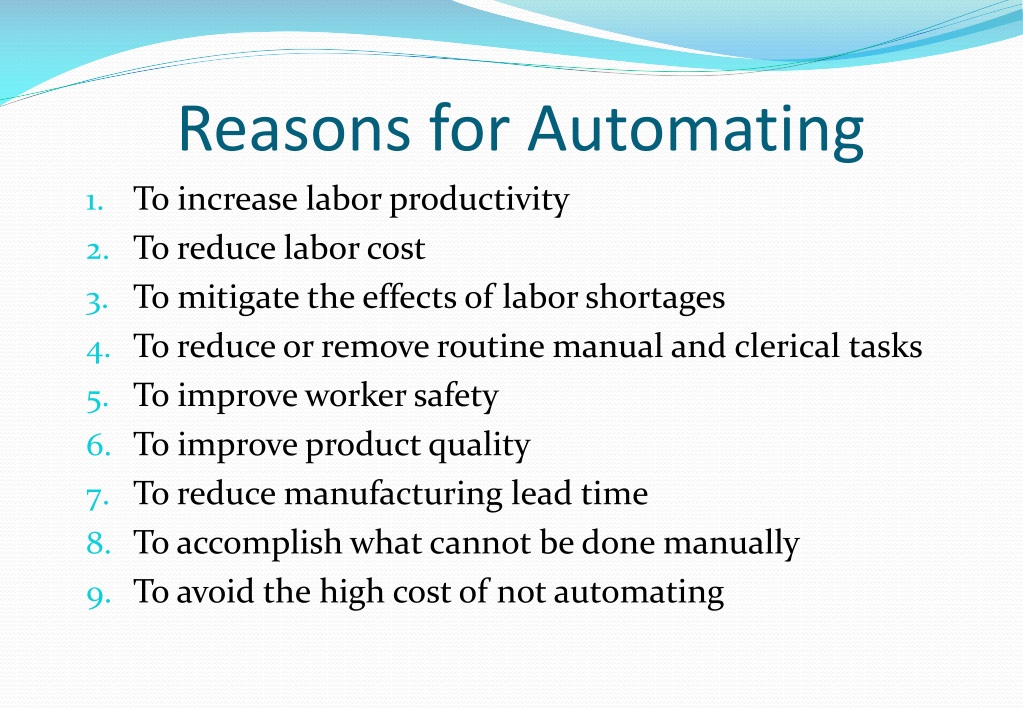 Reasons for Automating

1. To increase labor productivity
2. To reduce labor cost
3. To mitigate the effects of labor shortages
4. To reduce or remove routine manual and clerical tasks
5. To improve worker safety
6. To improve product quality
7. To reduce manufacturing lead time
8. To accomplish what cannot be done manually
9. To avoid the high cost of not automating